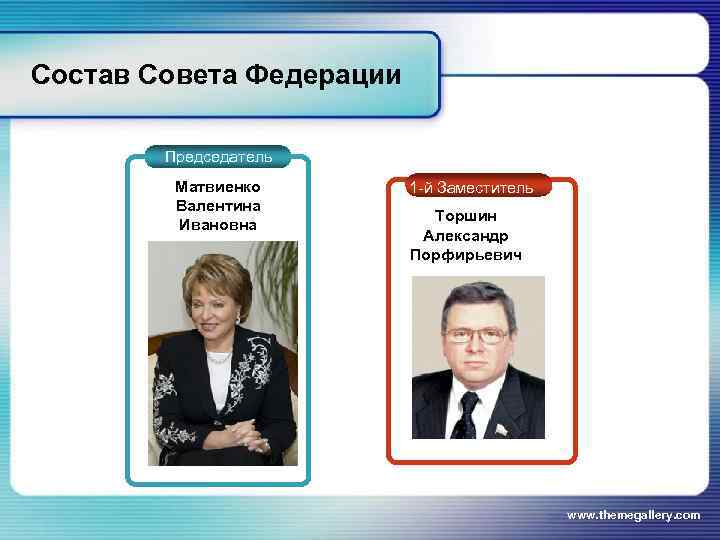 Состав Совета Федерации

Председатель

Матвиенко Валентина Ивановна

1-й Заместитель

Торшин Александр Порфирьевич

www.themegallery.com